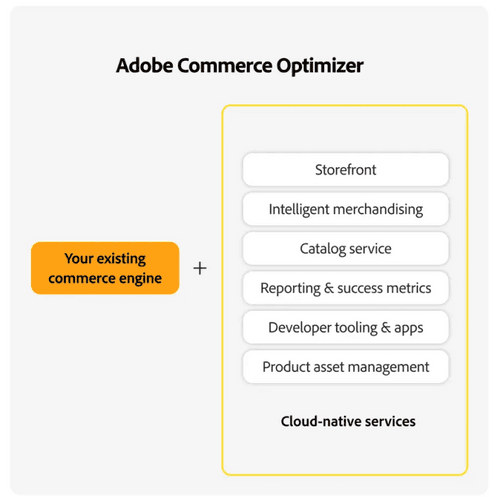 Adobe Commerce Optimizer

Your existing commerce engine

+

Storefront

Intelligent merchandising

Catalog service

Reporting & success metrics

Developer tooling & apps

Product asset management

Cloud-native services